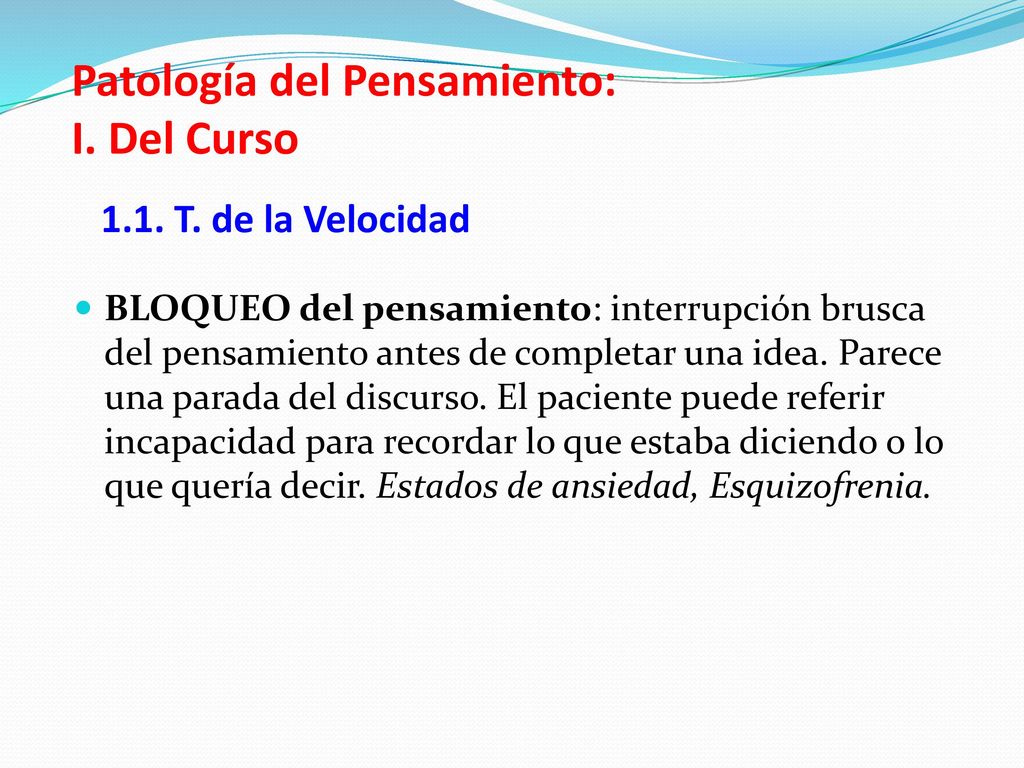 Patología del Pensamiento:
I. Del Curso

1.1. T. de la Velocidad

BLOQUEO del pensamiento: interrupción brusca del pensamiento antes de completar una idea. Parece una parada del discurso. El paciente puede referir incapacidad para recordar lo que estaba diciendo o lo que quería decir. Estados de ansiedad, Esquizofrenia.